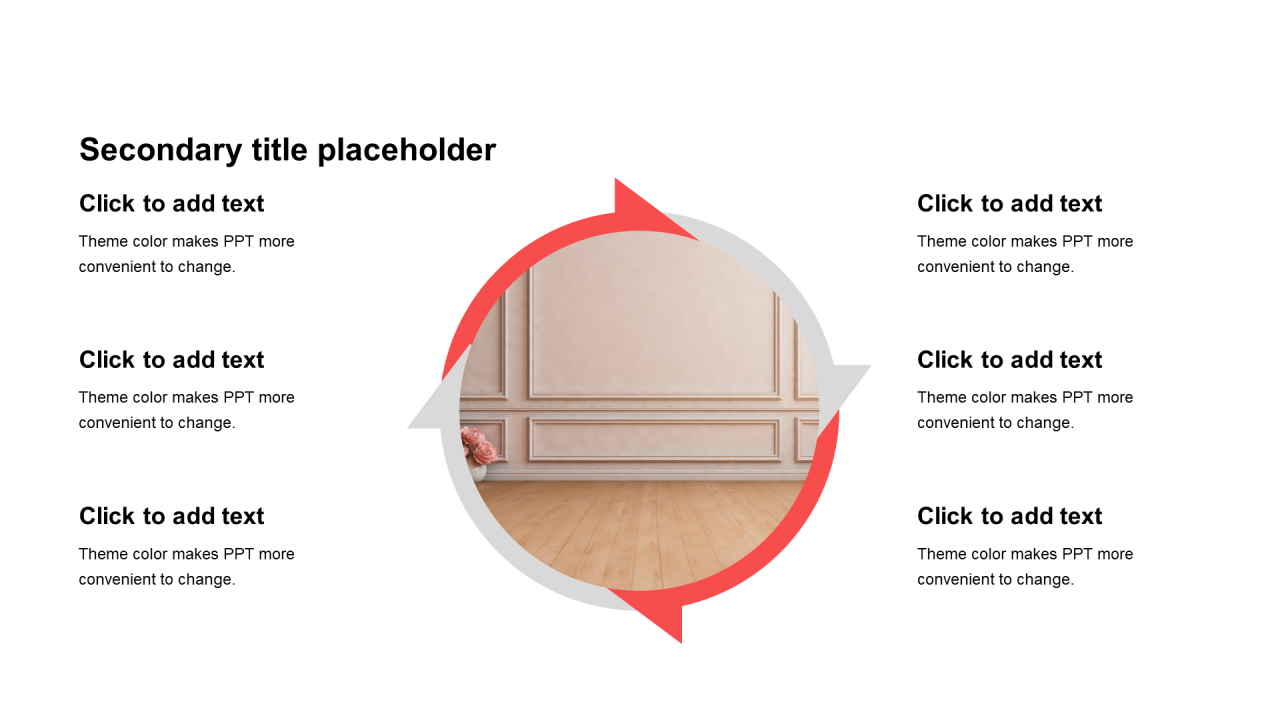 Secondary title placeholder

Click to add text

Theme color makes PPT more convenient to change.

Click to add text

Theme color makes PPT more convenient to change.

Click to add text

Theme color makes PPT more convenient to change.

Click to add text

Theme color makes PPT more convenient to change.

Click to add text

Theme color makes PPT more convenient to change.

Click to add text

Theme color makes PPT more convenient to change.